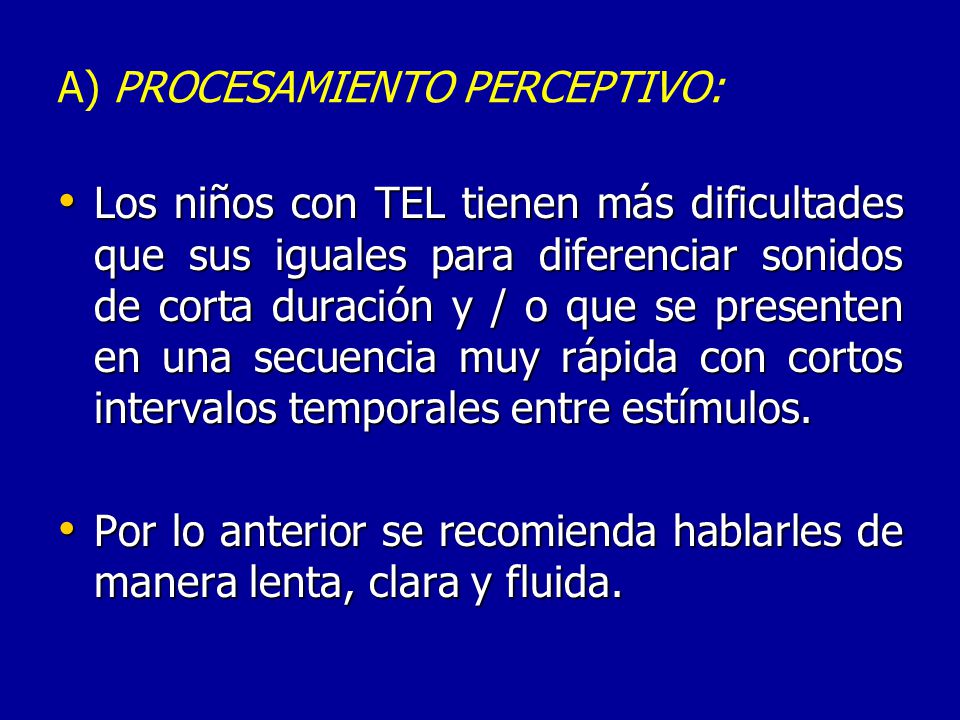 A) PROCESAMIENTO PERCEPTIVO:

• Los niños con TEL tienen más dificultades que sus iguales para diferenciar sonidos de corta duración y / o que se presenten en una secuencia muy rápida con cortos intervalos temporales entre estímulos.

• Por lo anterior se recomienda hablarles de manera lenta, clara y fluida.